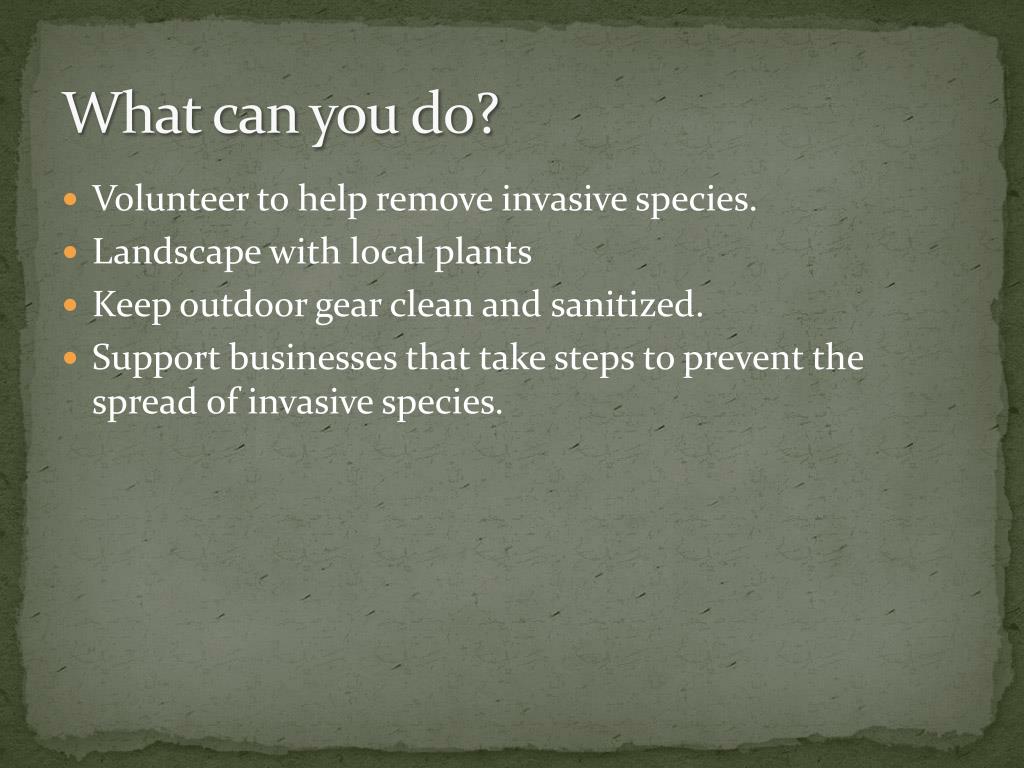 What can you do?

- Volunteer to help remove invasive species.
- Landscape with local plants
- Keep outdoor gear clean and sanitized.
- Support businesses that take steps to prevent the spread of invasive species.